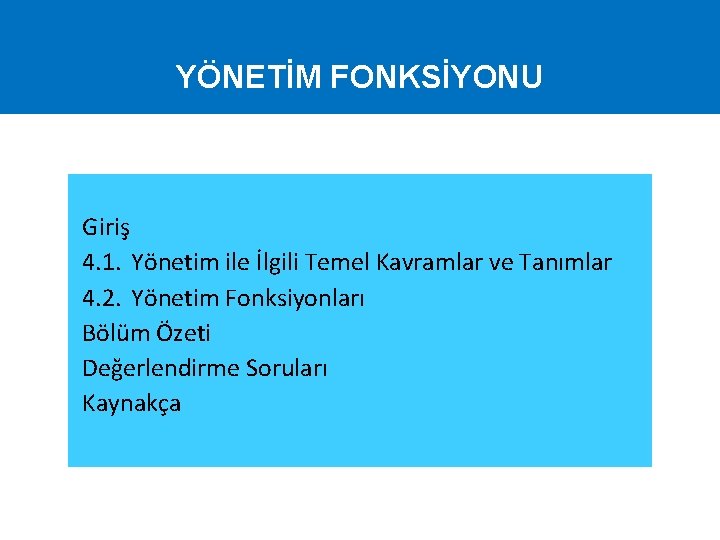 YÖNETİM FONKSİYONU

Giriş
4.1. Yönetim ile İlgili Temel Kavramlar ve Tanımlar
4.2. Yönetim Fonksiyonları
Bölüm Özeti
Değerlendirme Soruları
Kaynakça